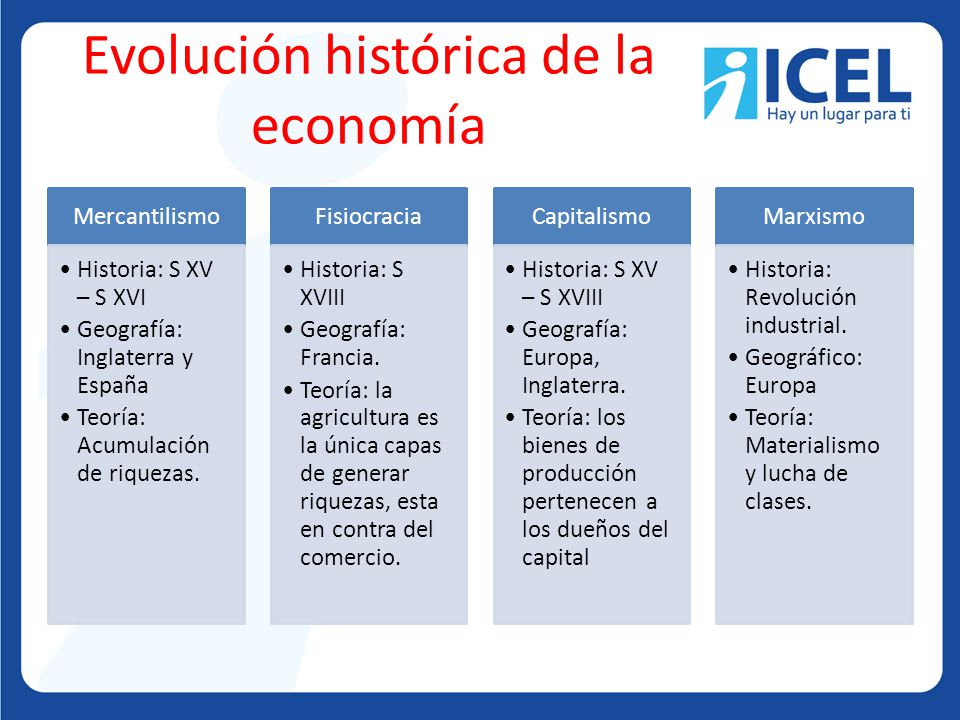 Evolución histórica de la economía

ICEL
Hay un lugar para ti

Mercantilismo
• Historia: S XV – S XVI
• Geografía: Inglaterra y España
• Teoría: Acumulación de riquezas.

Fisiocracia
• Historia: S XVIII
• Geografía: Francia.
• Teoría: la agricultura es la única capas de generar riquezas, esta en contra del comercio.

Capitalismo
• Historia: S XV – S XVIII
• Geografía: Europa, Inglaterra.
• Teoría: los bienes de producción pertenecen a los dueños del capital

Marxismo
• Historia: Revolución industrial.
• Geográfico: Europa
• Teoría: Materialismo y lucha de clases.